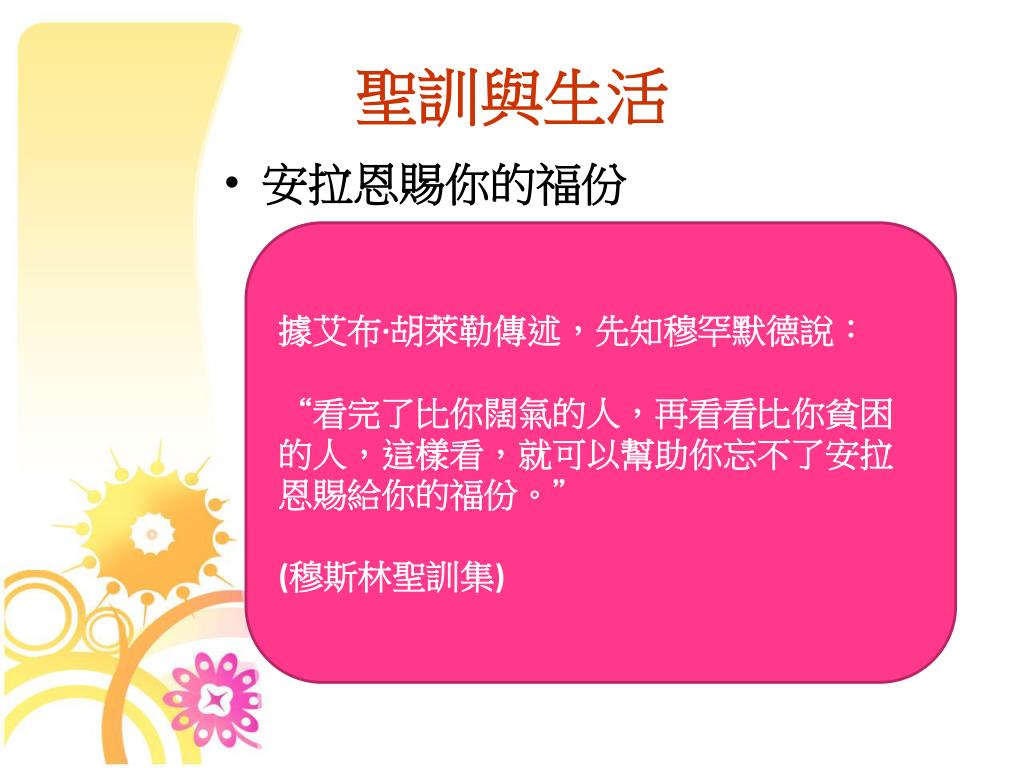 聖訓與生活

• 安拉恩賜你的福份

據艾布·胡萊勒傳述，先知穆罕默德說：

“看完了比你闊氣的人，再看看比你貧困的人，這樣看，就可以幫助你忘不了安拉恩賜給你的福份。”

(穆斯林聖訓集)